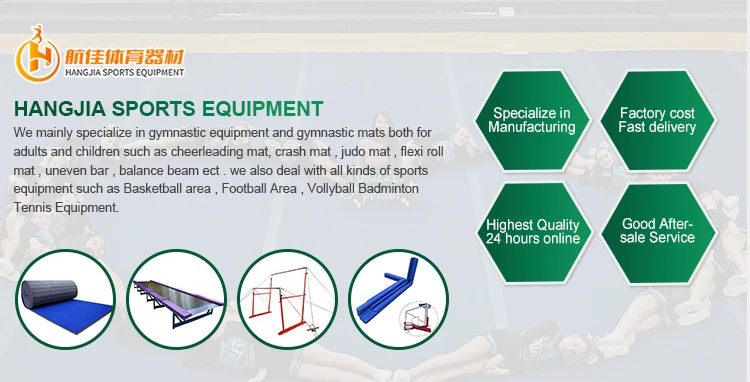 航佳体育器材
HANGJIA SPORTS EQUIPMENT

HANGJIA SPORTS EQUIPMENT

We mainly specialize in gymnastic equipment and gymnastic mats both for adults and children such as cheerleading mat, crash mat , judo mat , flexi roll mat , uneven bar , balance beam ect . we also deal with all kinds of sports equipment such as Basketball area , Football Area , Vollyball Badminton Tennis Equipment.

Specialize in Manufacturing

Factory cost Fast delivery

Highest Quality 24 hours online

Good After-sale Service